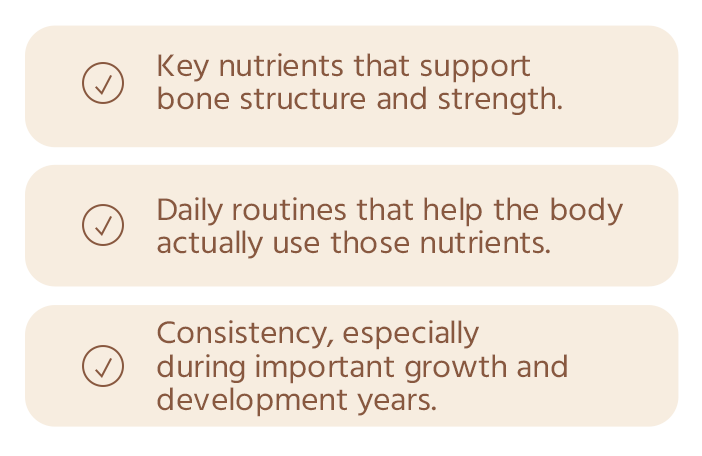 Key nutrients that support bone structure and strength.

Daily routines that help the body actually use those nutrients.

Consistency, especially during important growth and development years.